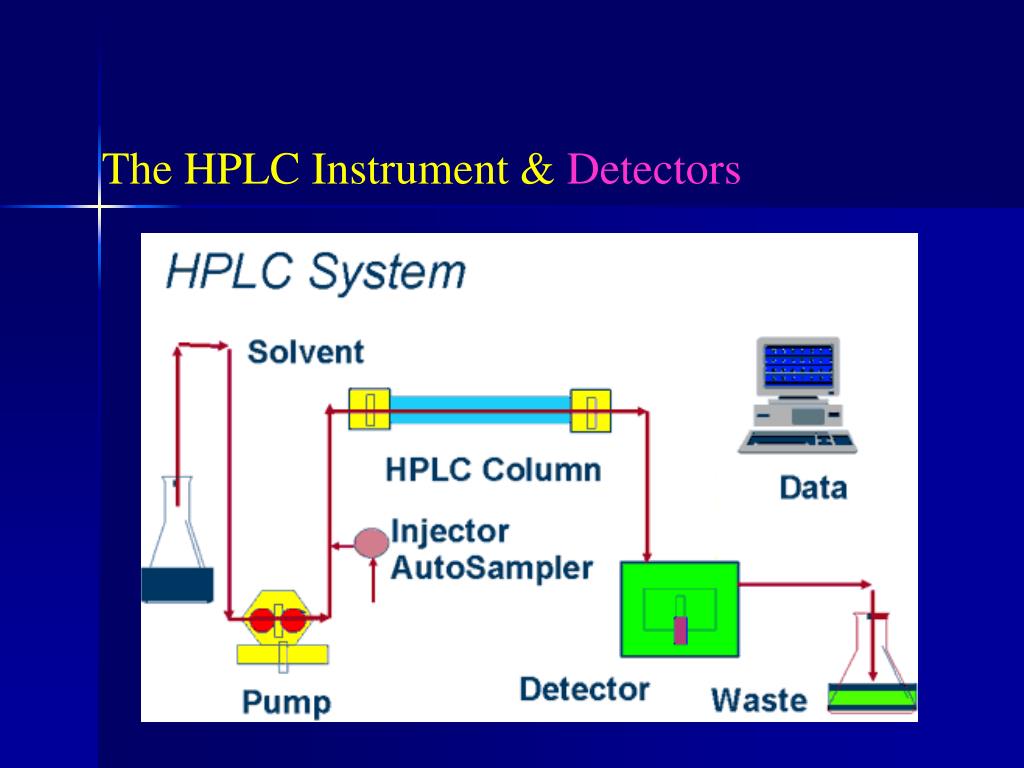 The HPLC Instrument & Detectors

HPLC System

Solvent

HPLC Column

Data

Injector
AutoSampler

Pump

Detector

Waste